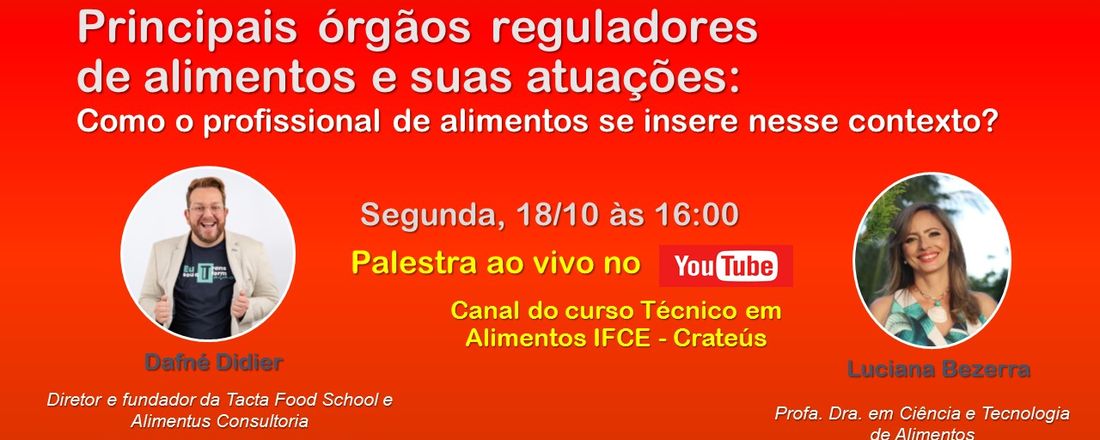 Principais órgãos reguladores de alimentos e suas atuações:
Como o profissional de alimentos se insere nesse contexto?

Segunda, 18/10 às 16:00

Palestra ao vivo no YouTube

Canal do curso Técnico em Alimentos IFCE - Crateús

Dafné Didier

Diretor e fundador da Tacta Food School e Alimentus Consultoria

Luciana Bezerra

Profa. Dra. em Ciência e Tecnologia de Alimentos